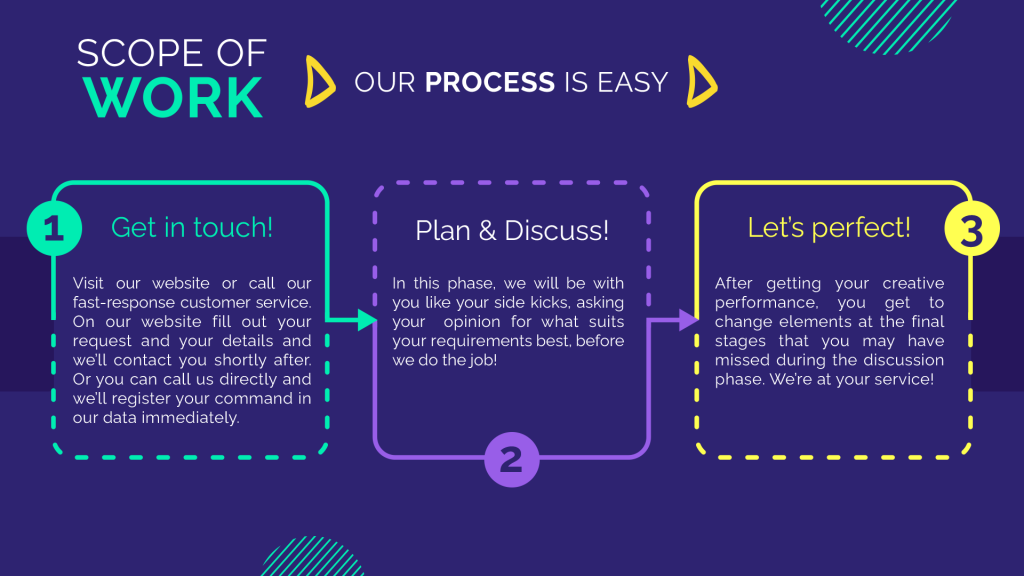 SCOPE OF WORK

OUR PROCESS IS EASY

1

Get in touch!

Visit our website or call our fast-response customer service. On our website fill out your request and your details and we'll contact you shortly after. Or you can call us directly and we'll register your command in our data immediately.

Plan & Discuss!

In this phase, we will be with you like your side kicks, asking your opinion for what suits your requirements best, before we do the job!

2

Let's perfect!

3

After getting your creative performance, you get to change elements at the final stages that you may have missed during the discussion phase. We're at your service!